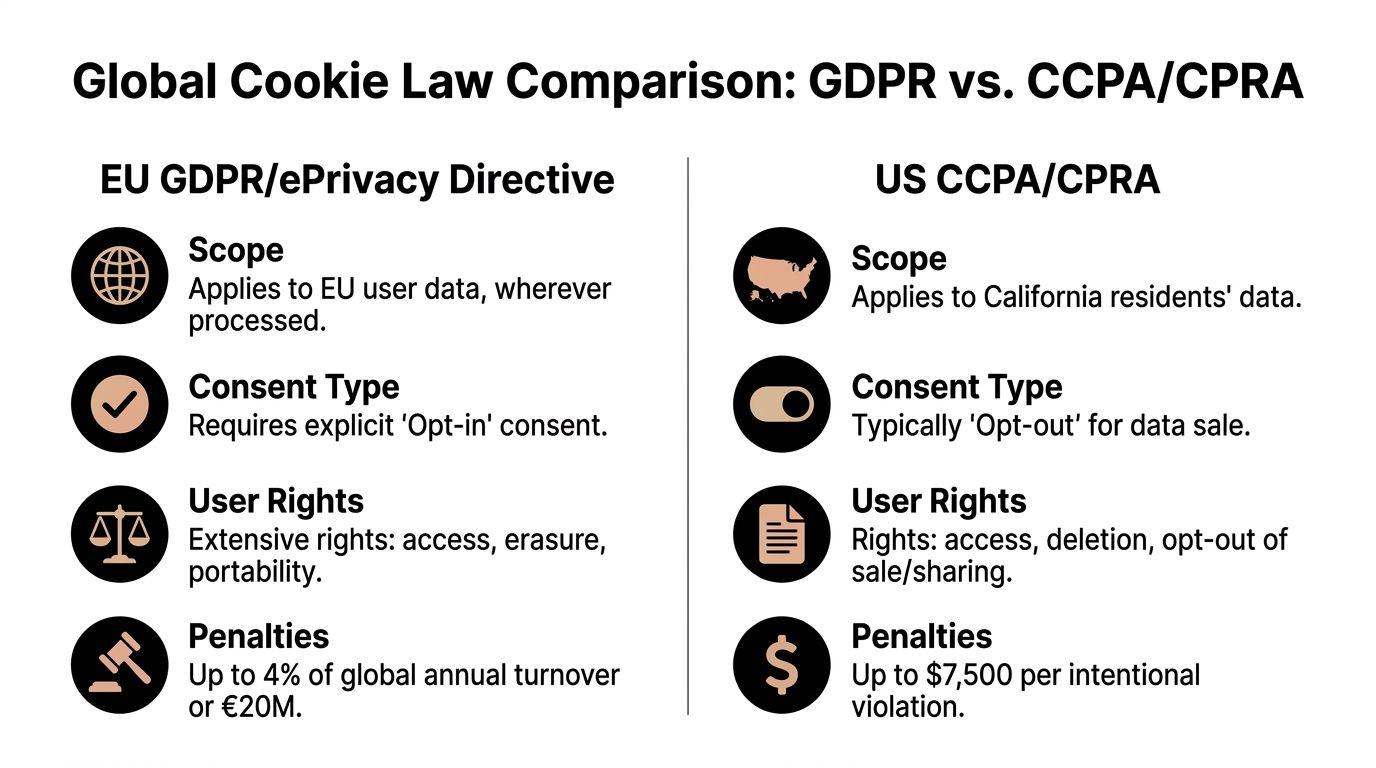 Global Cookie Law Comparison: GDPR vs. CCPA/CPRA

EU GDPR/ePrivacy Directive

Scope
Applies to EU user data, wherever processed.

Consent Type
Requires explicit 'Opt-in' consent.

User Rights
Extensive rights: access, erasure, portability.

Penalties
Up to 4% of global annual turnover or €20M.

US CCPA/CPRA

Scope
Applies to California residents' data.

Consent Type
Typically 'Opt-out' for data sale.

User Rights
Rights: access, deletion, opt-out of sale/sharing.

Penalties
Up to $7,500 per intentional violation.